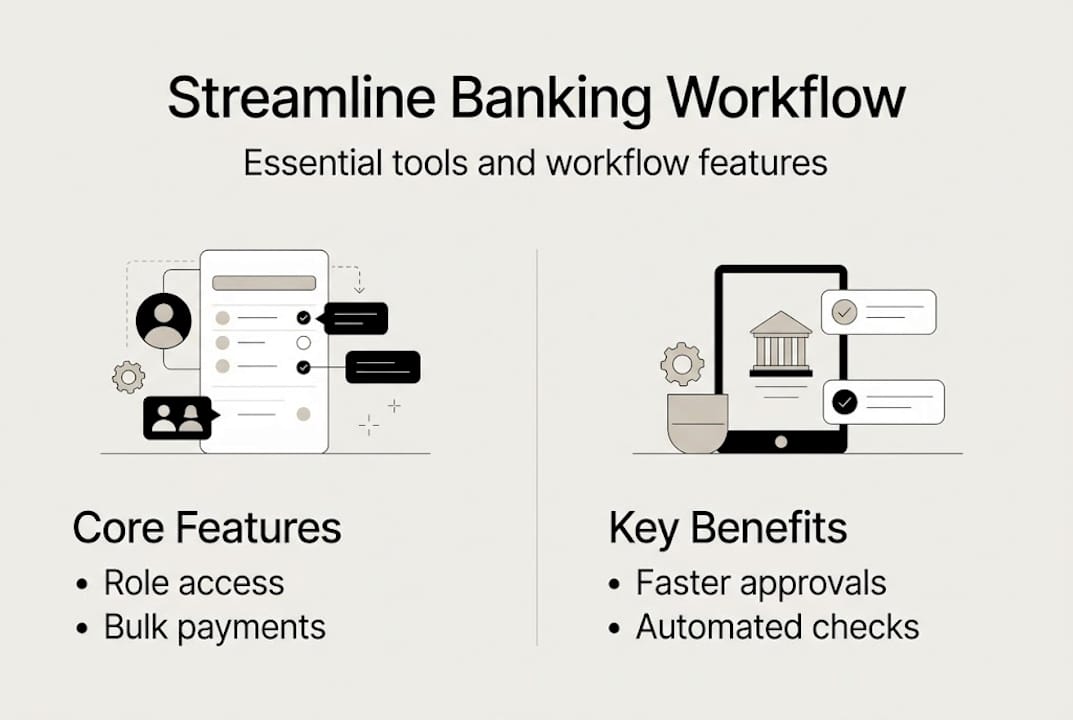 Streamline Banking Workflow

Essential tools and workflow features

Core Features
• Role access
• Bulk payments

Key Benefits
• Faster approvals
• Automated checks